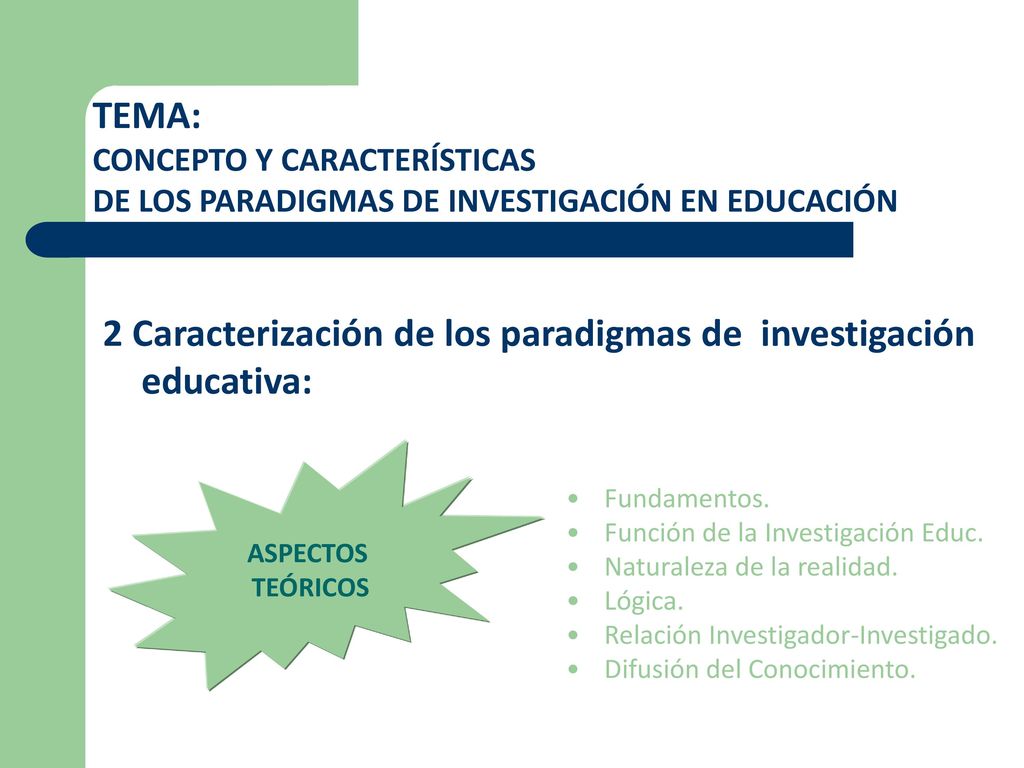 TEMA:
CONCEPTO Y CARACTERÍSTICAS
DE LOS PARADIGMAS DE INVESTIGACIÓN EN EDUCACIÓN

2 Caracterización de los paradigmas de investigación educativa:

ASPECTOS TEÓRICOS

• Fundamentos.
• Función de la Investigación Educ.
• Naturaleza de la realidad.
• Lógica.
• Relación Investigador-Investigado.
• Difusión del Conocimiento.